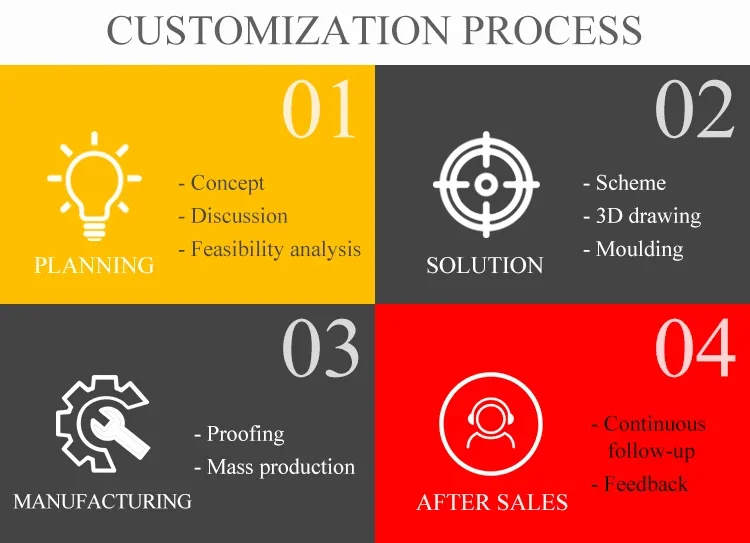 CUSTOMIZATION PROCESS

01

PLANNING

- Concept
- Discussion
- Feasibility analysis

02

SOLUTION

- Scheme
- 3D drawing
- Moulding

03

MANUFACTURING

- Proofing
- Mass production

04

AFTER SALES

- Continuous follow-up
- Feedback